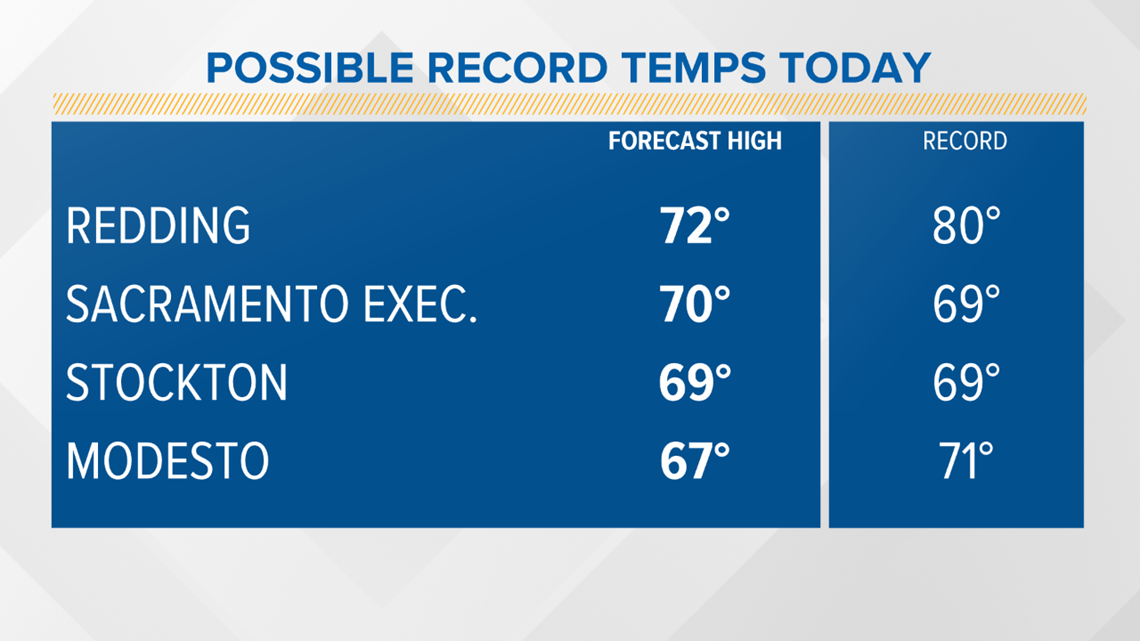 POSSIBLE RECORD TEMPS TODAY

| | FORECAST HIGH | RECORD |
|---|---|---|
| REDDING | 72° | 80° |
| SACRAMENTO EXEC. | 70° | 69° |
| STOCKTON | 69° | 69° |
| MODESTO | 67° | 71° |